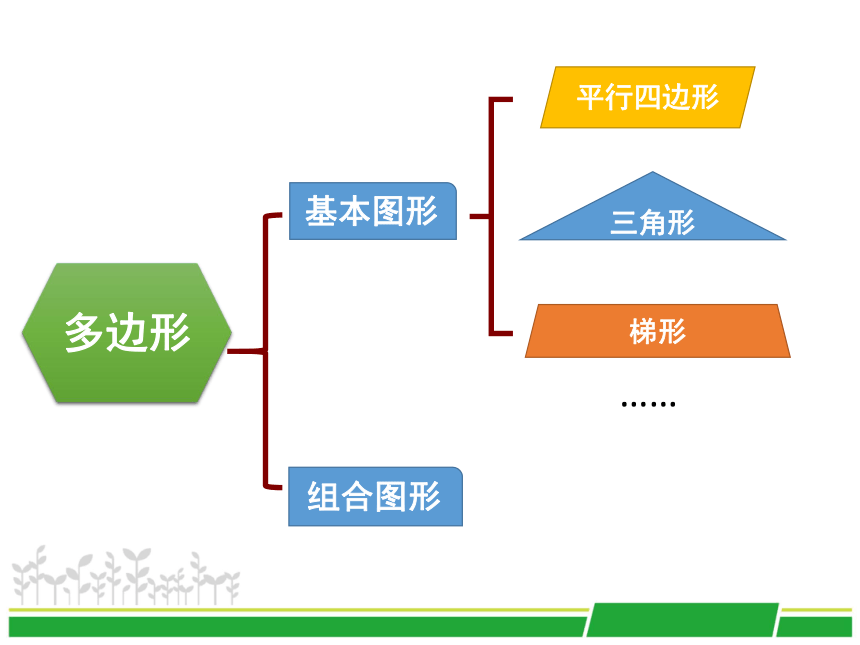 多边形

基本图形

平行四边形

三角形

梯形

……

组合图形